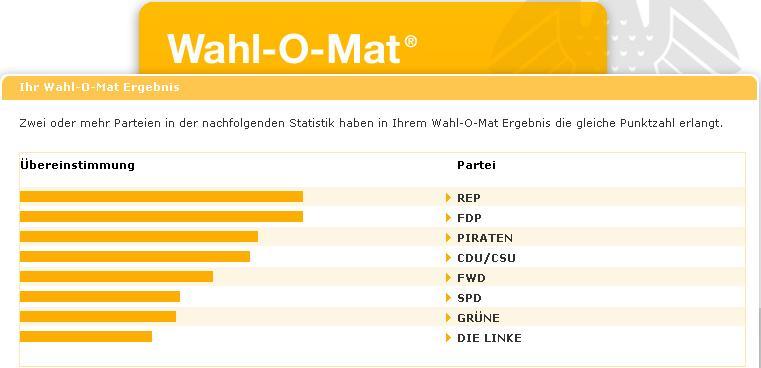 Wahl-O-Mat®

Ihr Wahl-O-Mat Ergebnis

Zwei oder mehr Parteien in der nachfolgenden Statistik haben in Ihrem Wahl-O-Mat Ergebnis die gleiche Punktzahl erlangt.

| Übereinstimmung | Partei |
|---|---|
| | REP |
| | FDP |
| | PIRATEN |
| | CDU/CSU |
| | FWD |
| | SPD |
| | GRÜNE |
| | DIE LINKE |